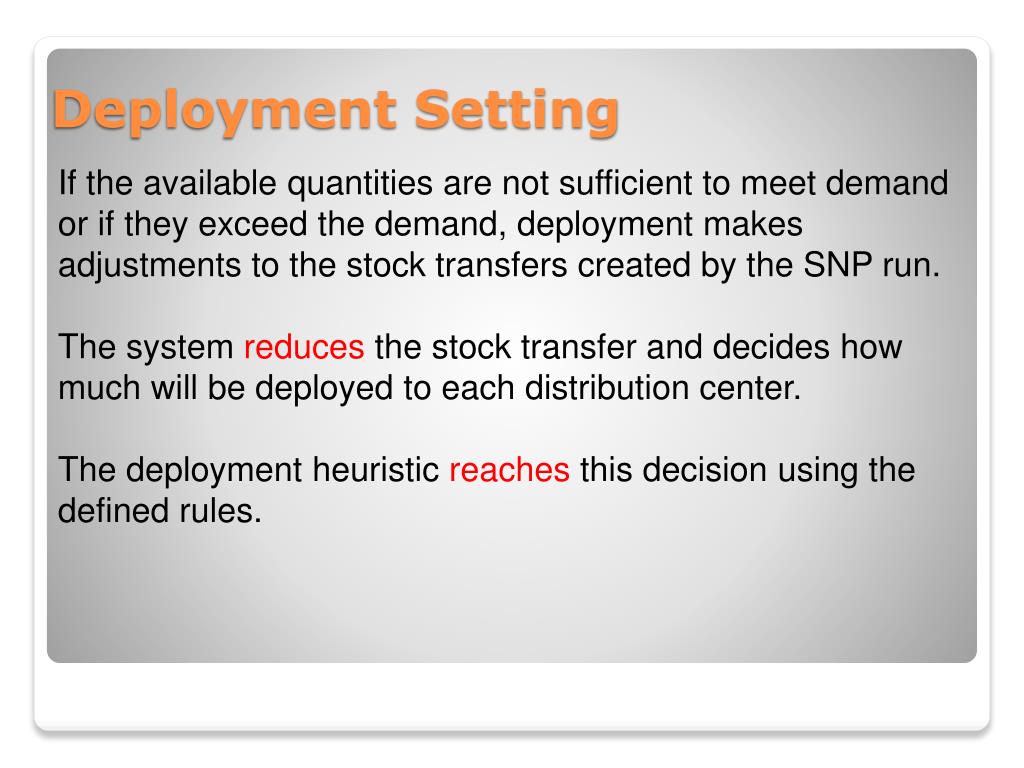 Deployment Setting

If the available quantities are not sufficient to meet demand or if they exceed the demand, deployment makes adjustments to the stock transfers created by the SNP run.

The system reduces the stock transfer and decides how much will be deployed to each distribution center.

The deployment heuristic reaches this decision using the defined rules.